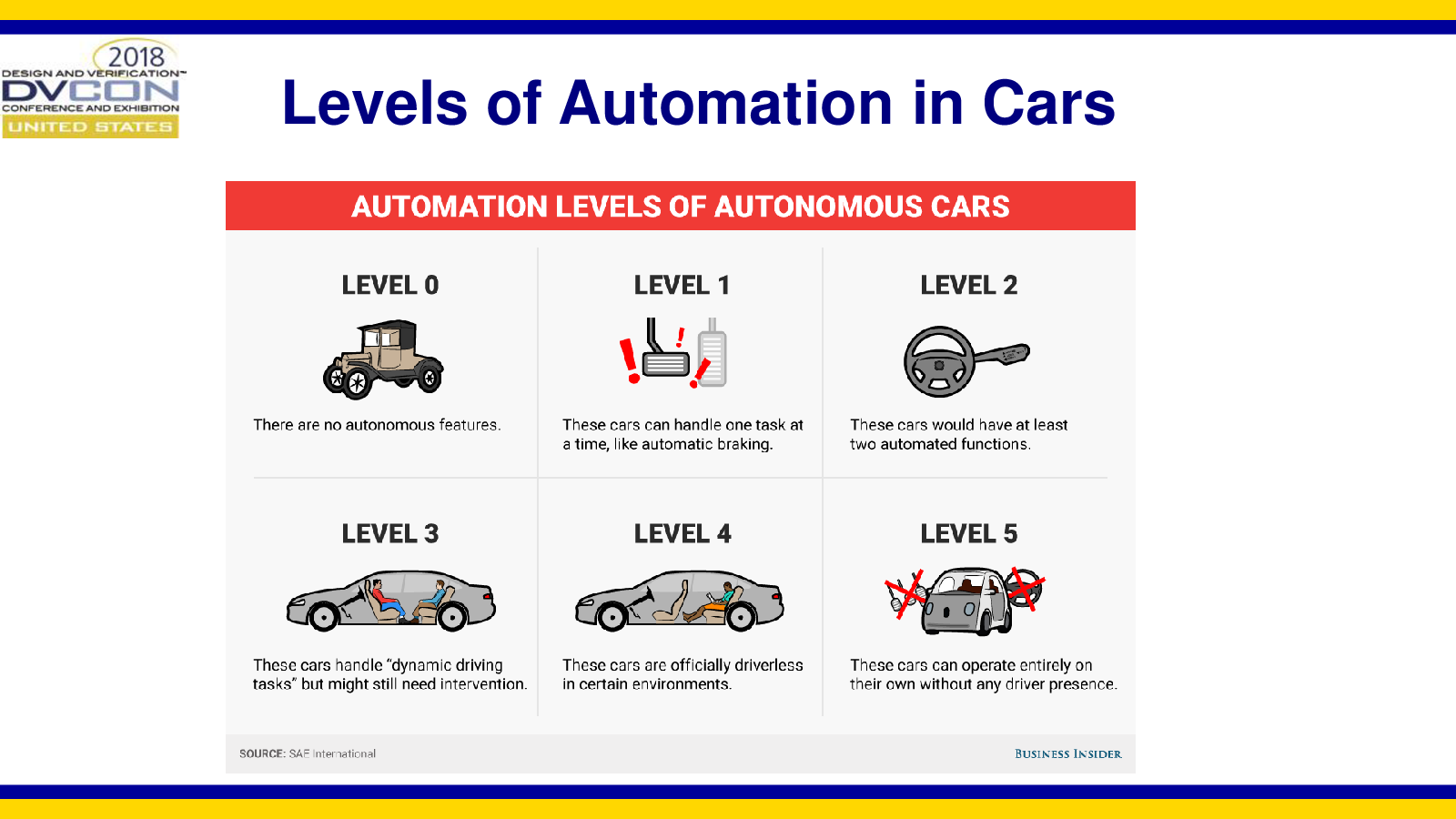 2018
DESIGN AND VERIFICATION™
DVCON
CONFERENCE AND EXHIBITION
UNITED STATES

Levels of Automation in Cars

AUTOMATION LEVELS OF AUTONOMOUS CARS

LEVEL 0

There are no autonomous features.

LEVEL 1

These cars can handle one task at a time, like automatic braking.

LEVEL 2

These cars would have at least two automated functions.

LEVEL 3

These cars handle "dynamic driving tasks" but might still need intervention.

LEVEL 4

These cars are officially driverless in certain environments.

LEVEL 5

These cars can operate entirely on their own without any driver presence.

SOURCE: SAE International

BUSINESS INSIDER